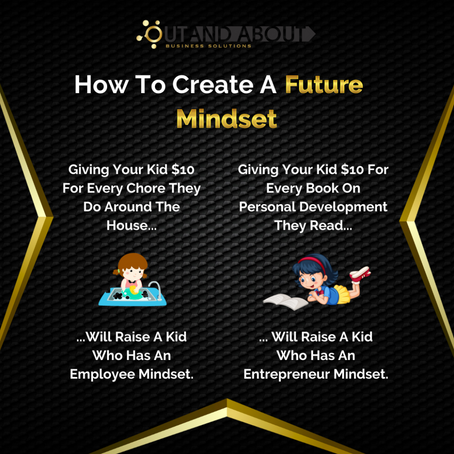 OUT AND ABOUT
BUSINESS SOLUTIONS

How To Create A Future Mindset

Giving Your Kid \$10 For Every Chore They Do Around The House...

...Will Raise A Kid Who Has An Employee Mindset.

Giving Your Kid \$10 For Every Book On Personal Development They Read...

... Will Raise A Kid Who Has An Entrepreneur Mindset.